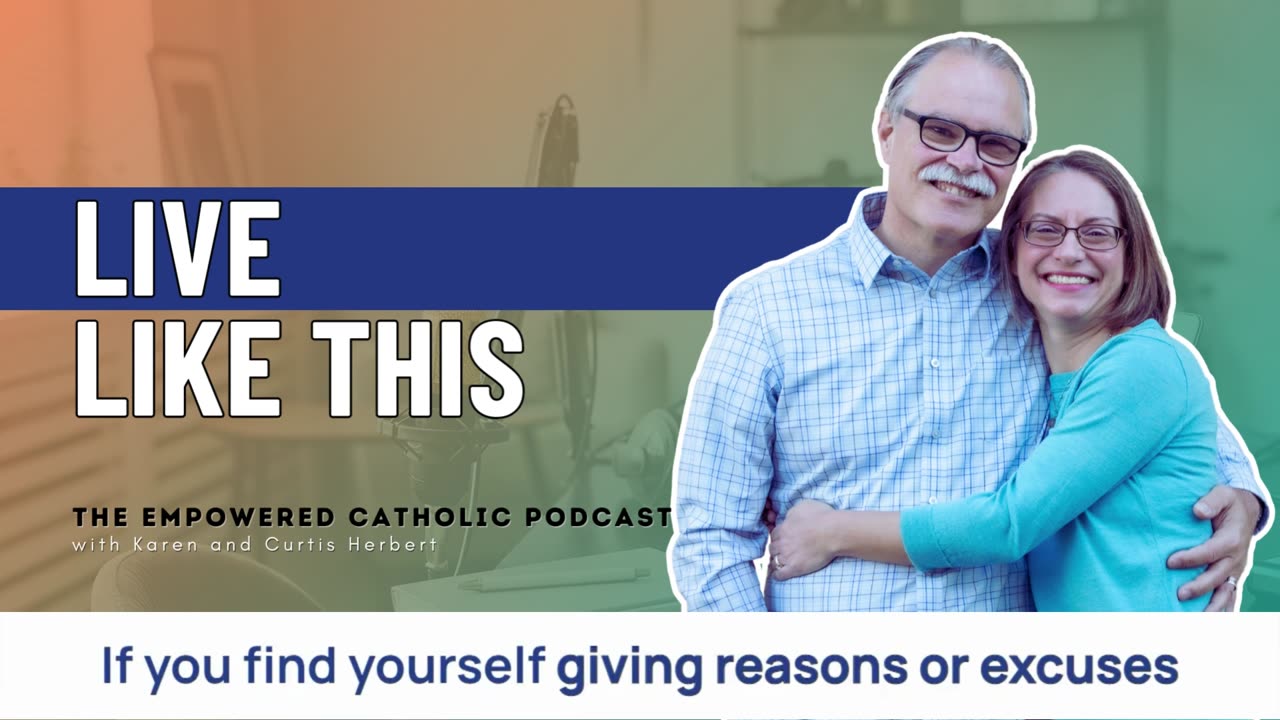 LIVE
LIKE THIS

THE EMPOWERED CATHOLIC PODCAST
with Karen and Curtis Herbert

If you find yourself giving reasons or excuses